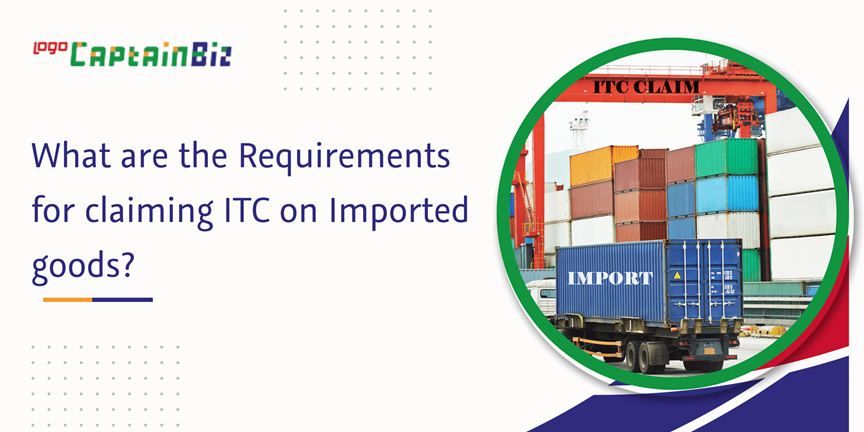 logo CaptainBiz

What are the Requirements for claiming ITC on Imported goods?

ITC CLAIM

IMPORT